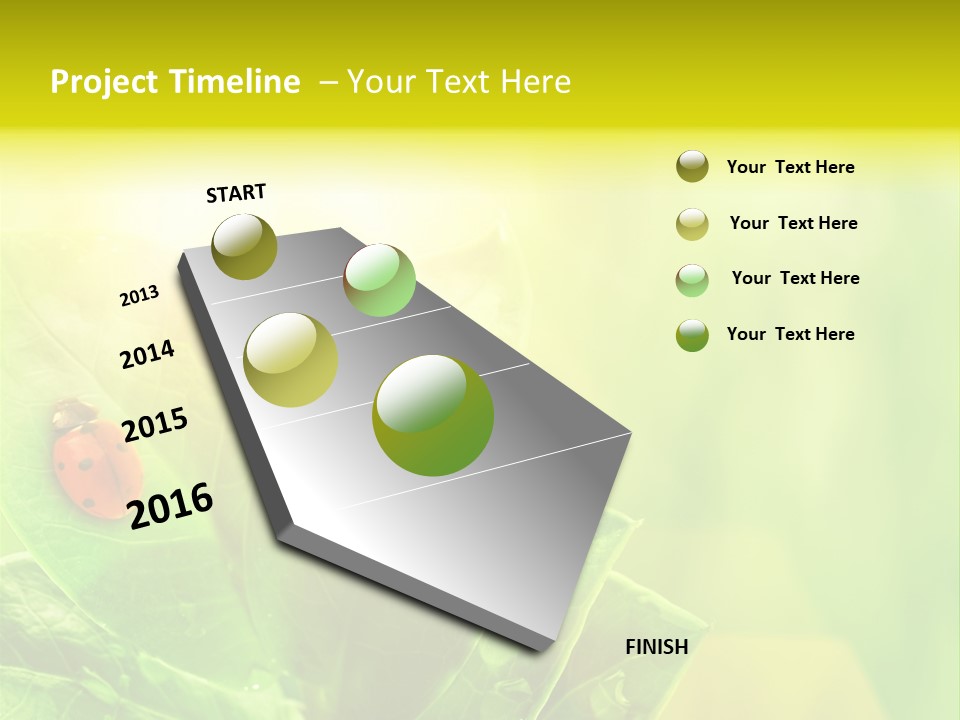 Project Timeline – Your Text Here

START

2013

2014

2015

2016

FINISH

Your Text Here

Your Text Here

Your Text Here

Your Text Here